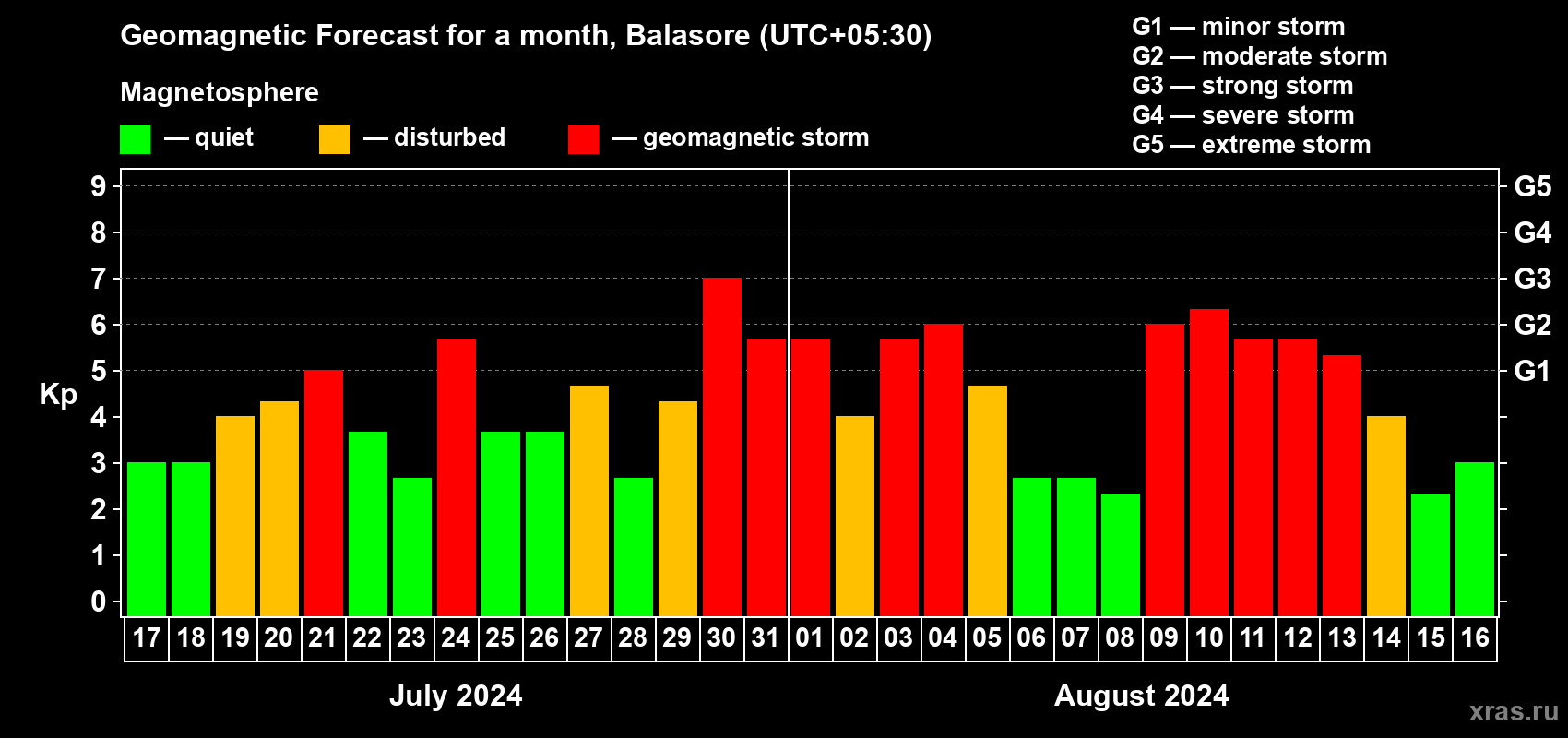 Geomagnetic Forecast for a month, Balasore (UTC+05:30)

Magnetosphere

— quiet — disturbed — geomagnetic storm

G1 — minor storm
G2 — moderate storm
G3 — strong storm
G4 — severe storm
G5 — extreme storm

Kp

9
8
7
6
5
4
3
2
1
0

G5
G4
G3
G2
G1

17 18 19 20 21 22 23 24 25 26 27 28 29 30 31 01 02 03 04 05 06 07 08 09 10 11 12 13 14 15 16

July 2024

August 2024

xras.ru